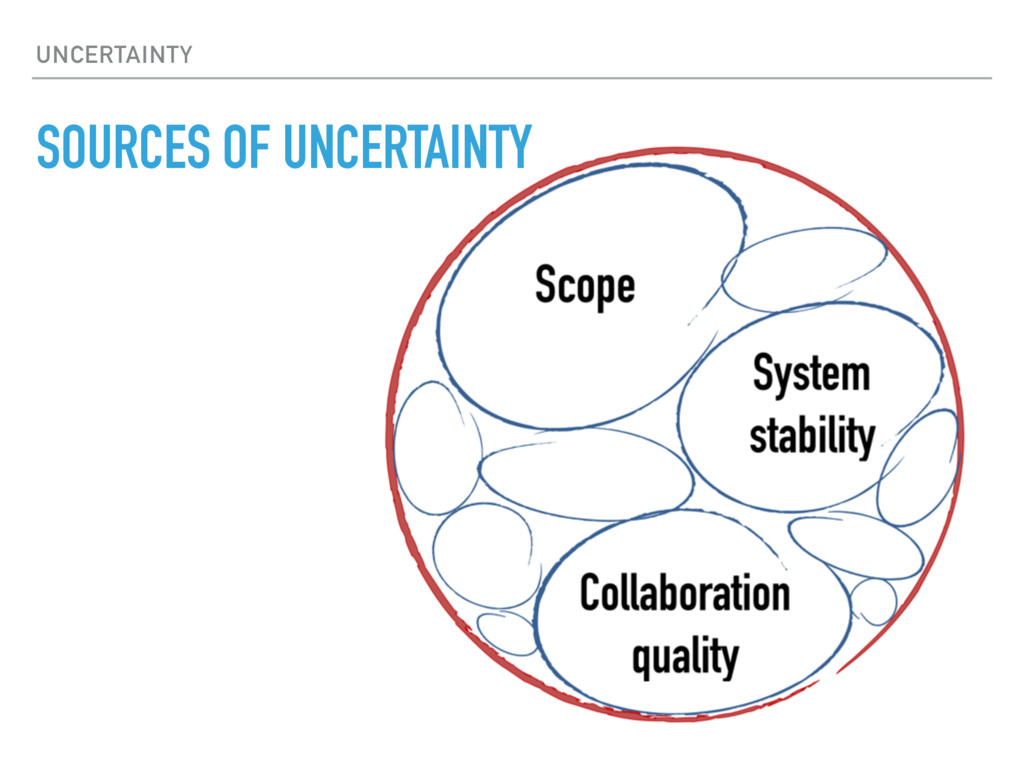 UNCERTAINTY

SOURCES OF UNCERTAINTY

Scope

System stability

Collaboration quality